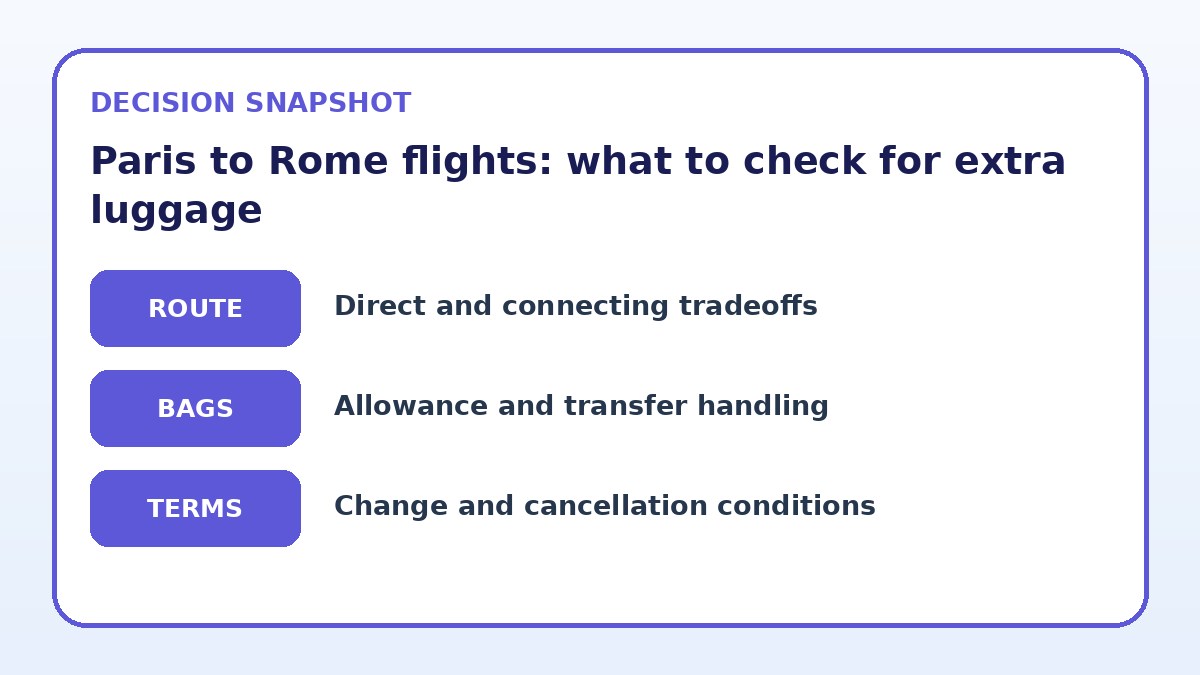 DECISION SNAPSHOT

Paris to Rome flights: what to check for extra luggage

ROUTE
Direct and connecting tradeoffs

BAGS
Allowance and transfer handling

TERMS
Change and cancellation conditions